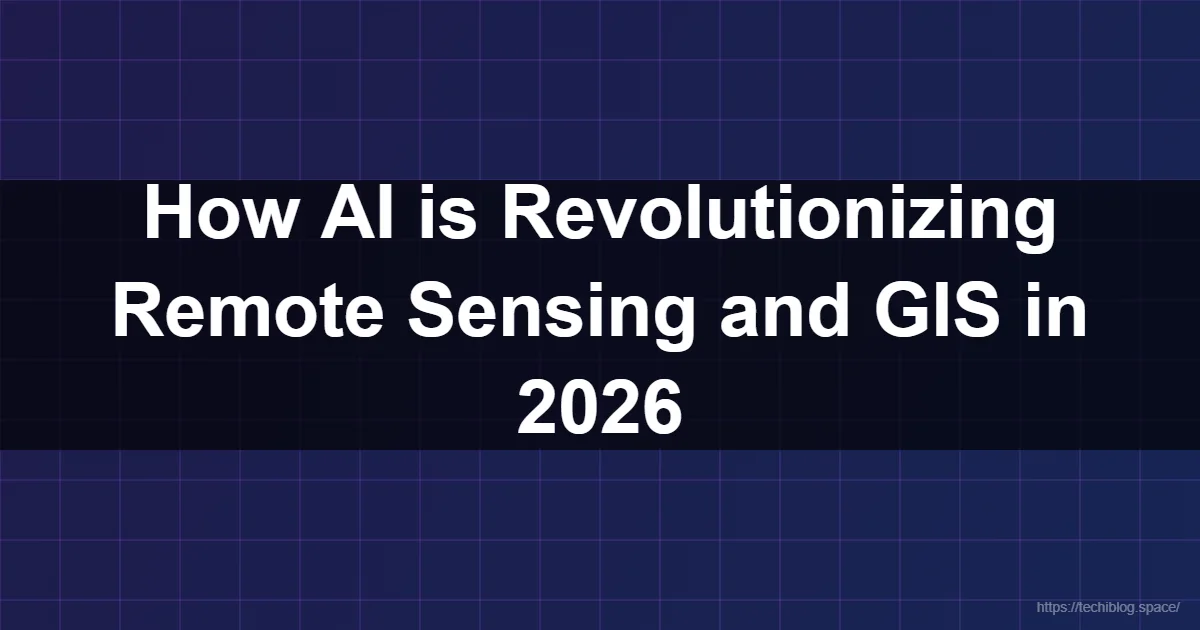 How AI is Revolutionizing Remote Sensing and GIS in 2026

https://techiblog.space/